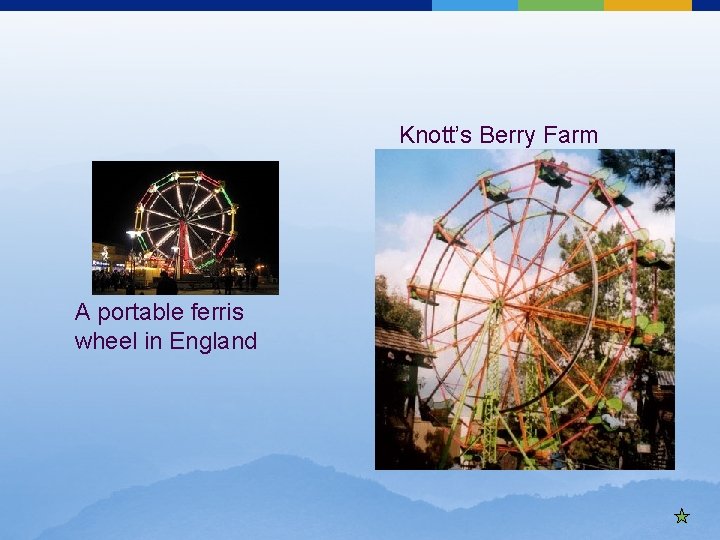 Knott's Berry Farm

A portable ferris wheel in England